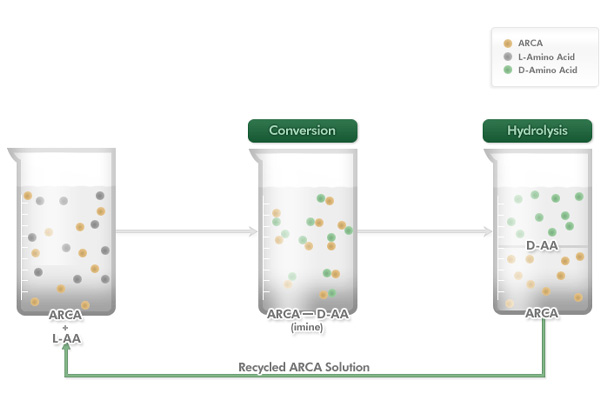 ARCA
L-Amino Acid
D-Amino Acid

Conversion

Hydrolysis

ARCA
+
L-AA

ARCA — D-AA
(imine)

D-AA

ARCA

Recycled ARCA Solution